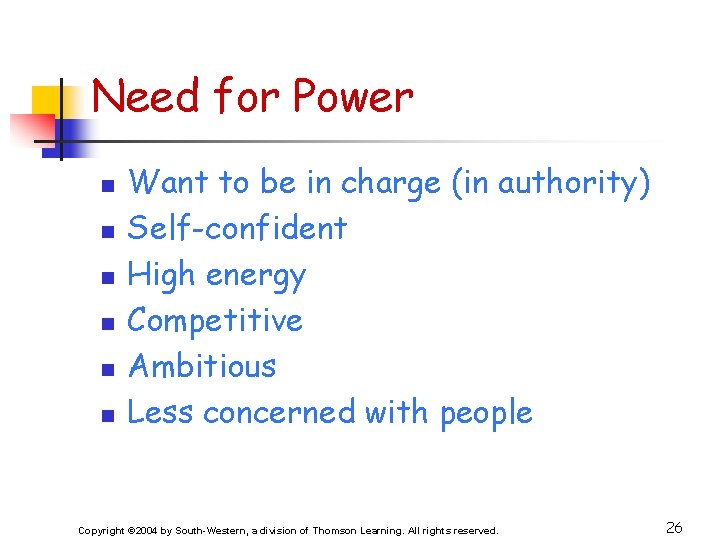 Need for Power

- Want to be in charge (in authority)
- Self-confident
- High energy
- Competitive
- Ambitious
- Less concerned with people

Copyright ©2004 by South-Western, a division of Thomson Learning. All rights reserved.

26